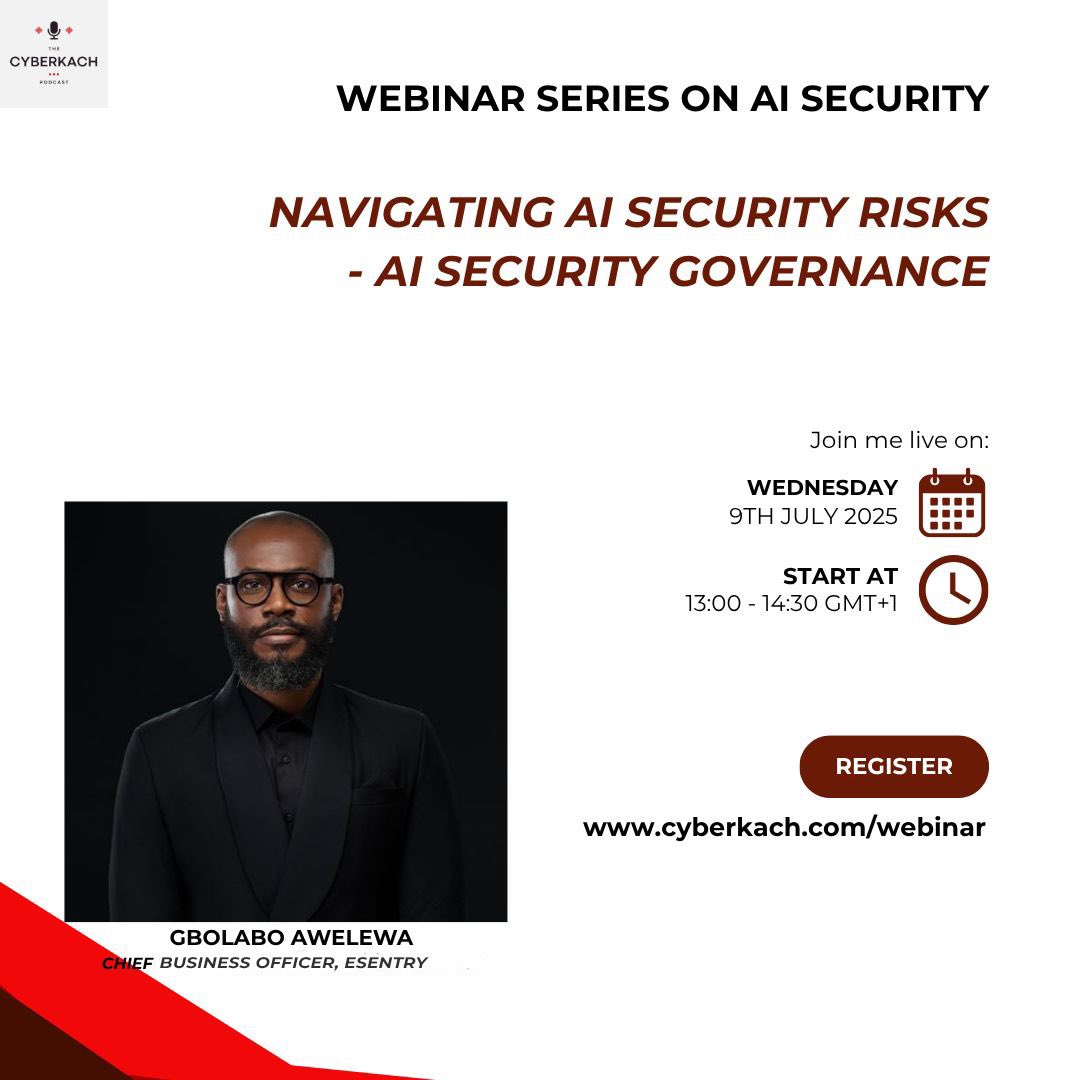 THE CYBERKACH PODCAST

WEBINAR SERIES ON AI SECURITY

NAVIGATING AI SECURITY RISKS - AI SECURITY GOVERNANCE

Join me live on:

WEDNESDAY
9TH JULY 2025

START AT
13:00 - 14:30 GMT+1

REGISTER

www.cyberkach.com/webinar

GBOLABO AWELEWA
CHIEF BUSINESS OFFICER, ESENTRY